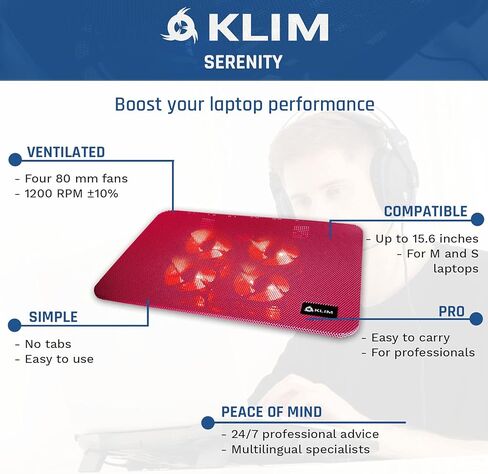 KLIM
SERENITY

Boost your laptop performance

VENTILATED
- Four 80 mm fans
- 1200 RPM ±10%

COMPATIBLE
- Up to 15.6 inches
- For M and S laptops

KLIM

SIMPLE
- No tabs
- Easy to use

PRO
- Easy to carry
- For professionals

PEACE OF MIND
- 24/7 professional advice
- Multilingual specialists